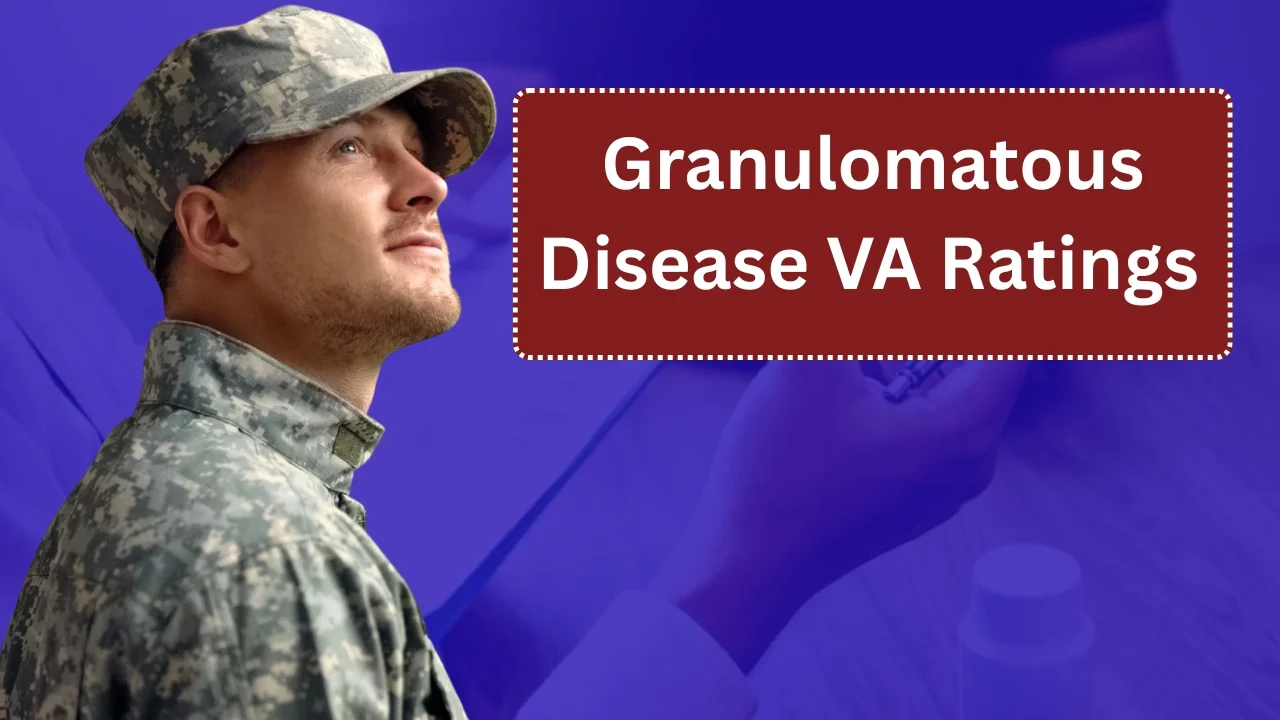 Granulomatous Disease VA Ratings